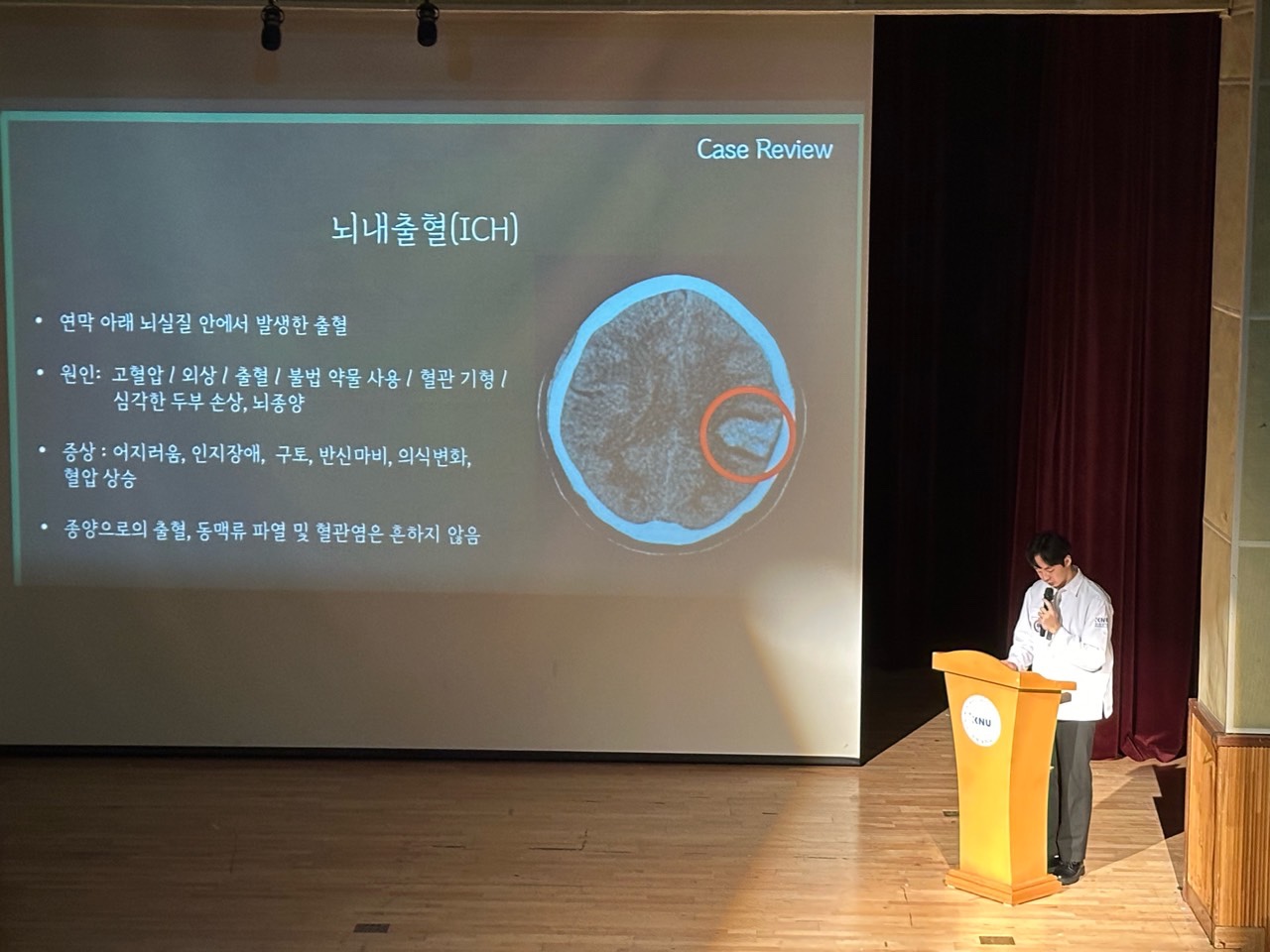 Case Review

뇌내출혈(ICH)

• 연막 아래 뇌실질 안에서 발생한 출혈

• 원인: 고혈압 / 외상 / 출혈 / 불법 약물 사용 / 혈관 기형 / 심각한 두부 손상, 뇌종양

• 증상 : 어지러움, 인지장애, 구토, 반신마비, 의식변화, 혈압 상승

• 종양으로의 출혈, 동맥류 파열 및 혈관염은 흔하지 않음

KNU